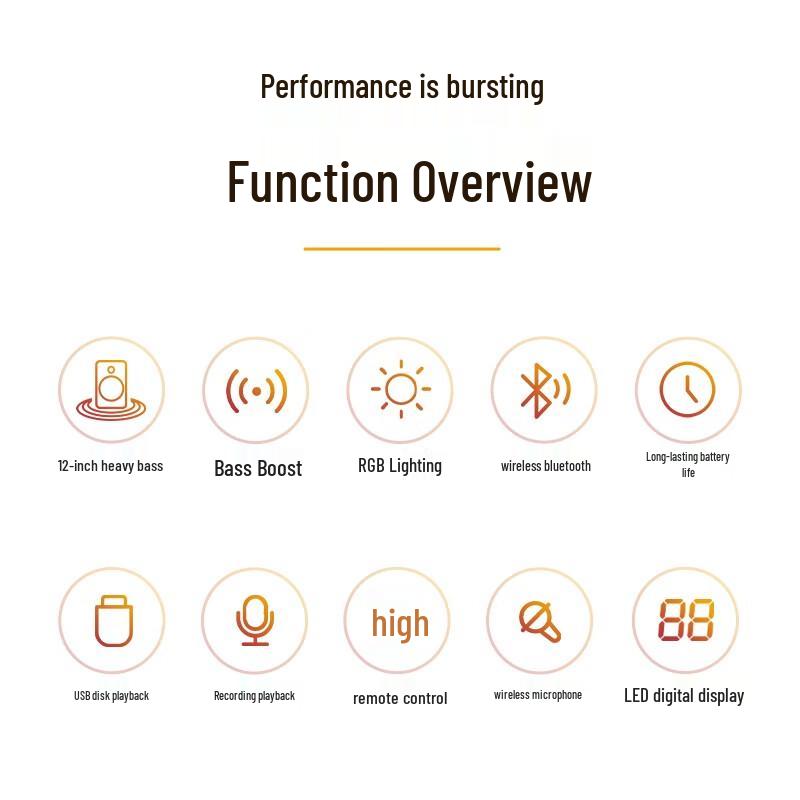 Performance is bursting

Function Overview

12-inch heavy bass

Bass Boost

RGB Lighting

wireless bluetooth

Long-lasting battery life

USB disk playback

Recording playback

high

remote control

wireless microphone

88

LED digital display